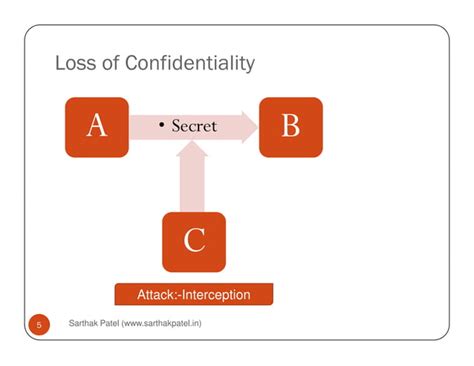 Loss of Confidentiality

A

• Secret

B

C

Attack:-Interception

5

Sarthak Patel (www.sarthakpatel.in)